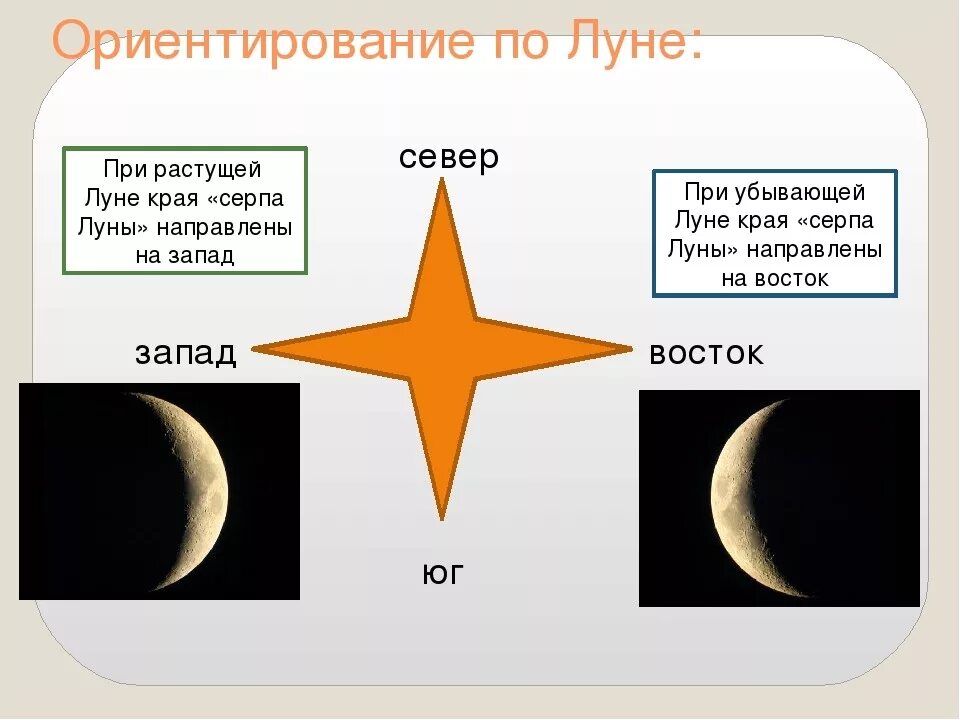 Ориентирование по Луне:

При растущей Луне края «серпа Луны» направлены на запад

север

При убывающей Луне края «серпа Луны» направлены на восток

запад

восток

юг